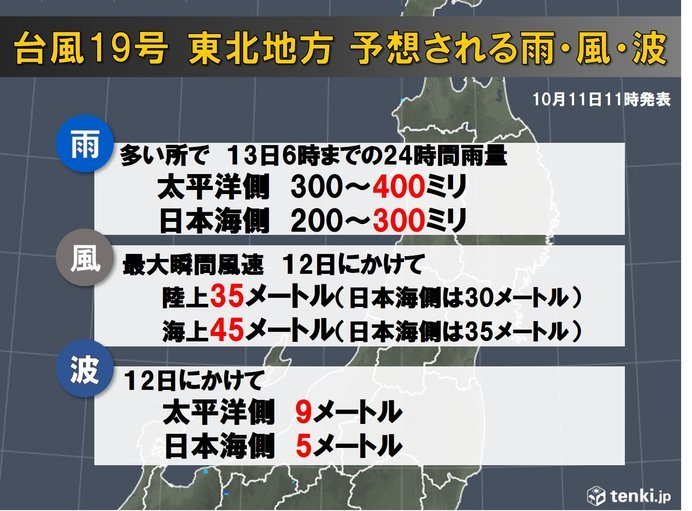 台風19号　東北地方　予想される雨・風・波

10月11日11時発表

雨
多い所で　13日6時までの24時間雨量
太平洋側　300～400ミリ
日本海側　200～300ミリ

風
最大瞬間風速　12日にかけて
陸上35メートル（日本海側は30メートル）
海上45メートル（日本海側は35メートル）

波
12日にかけて
太平洋側　9メートル
日本海側　5メートル

tenki.jp